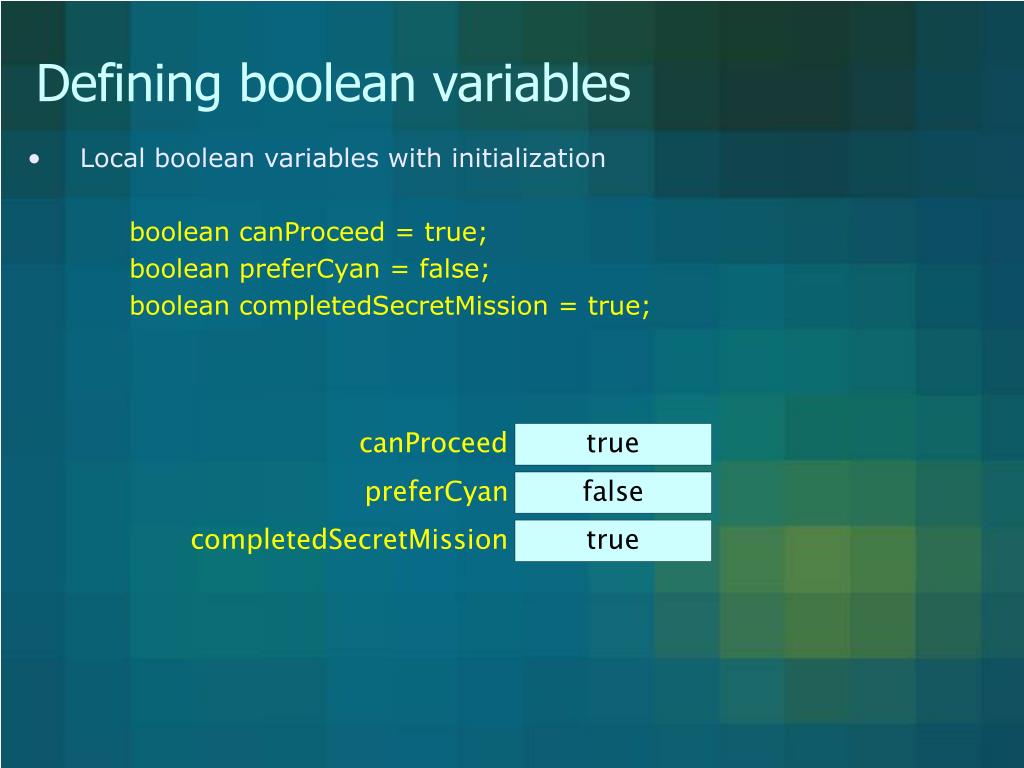 Defining boolean variables

• Local boolean variables with initialization

boolean canProceed = true;
boolean preferCyan = false;
boolean completedSecretMission = true;

canProceed true
preferCyan false
completedSecretMission true